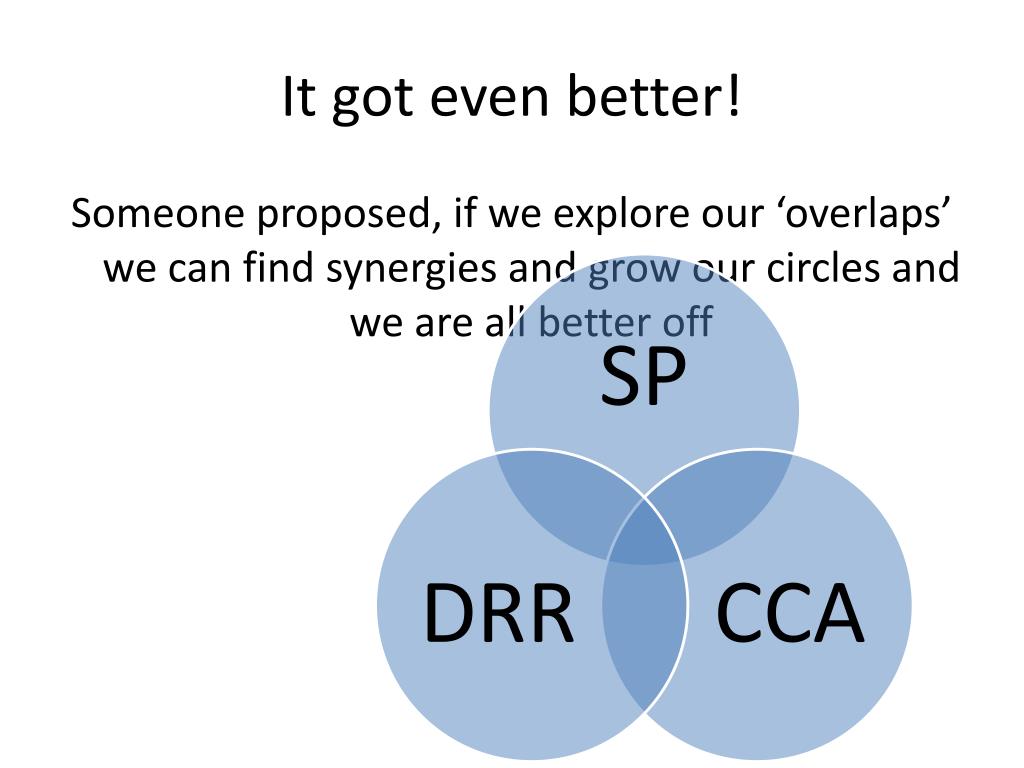 It got even better!

Someone proposed, if we explore our ‘overlaps’ we can find synergies and grow our circles and we are all better off

SP

DRR

CCA